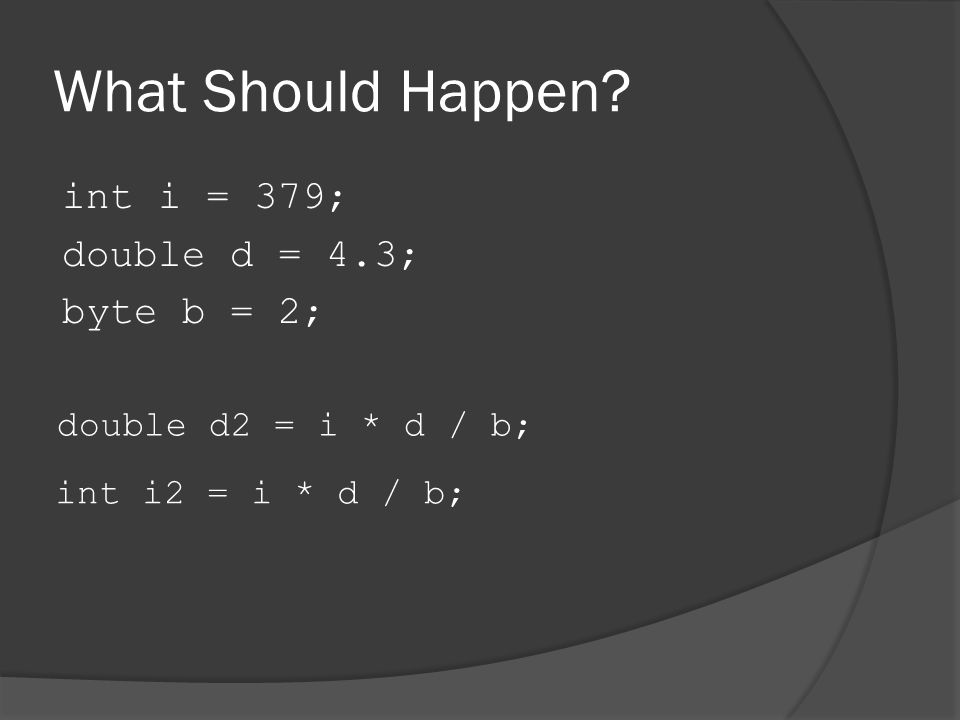 What Should Happen?

int i = 379;
double d = 4.3;
byte b = 2;

double d2 = i * d / b;

int i2 = i * d / b;